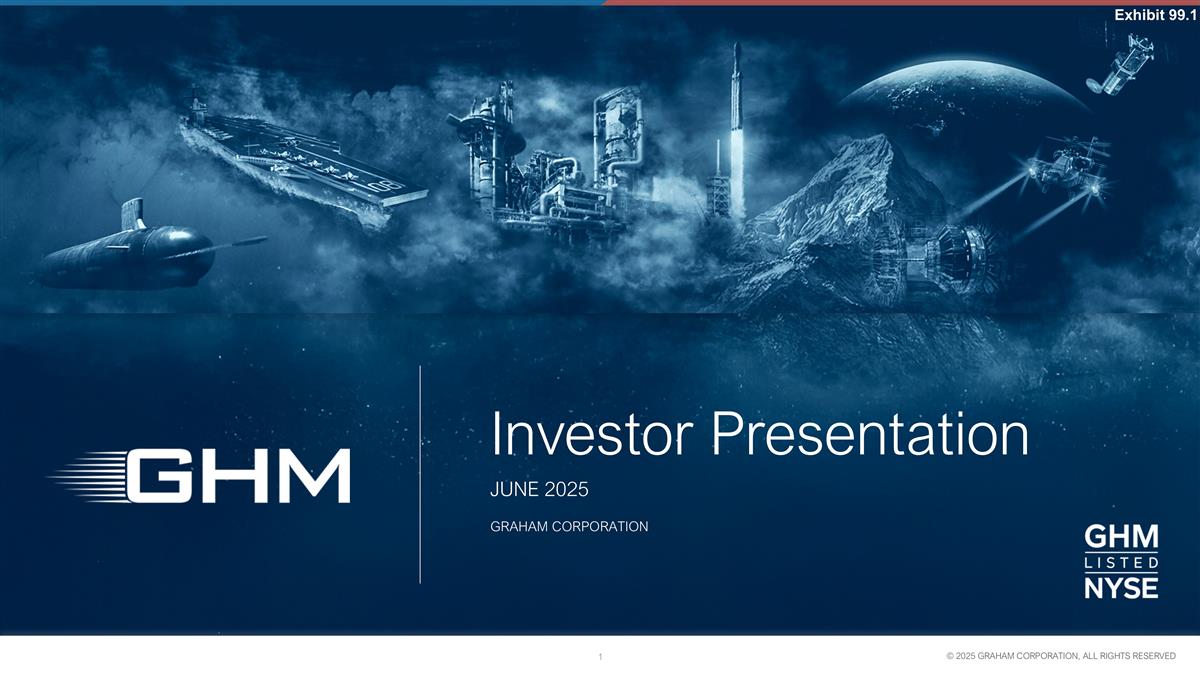 Exhibit 99.1

GHM

Investor Presentation

JUNE 2025

GRAHAM CORPORATION

GHM
LISTED
NYSE

1

© 2025 GRAHAM CORPORATION, ALL RIGHTS RESERVED